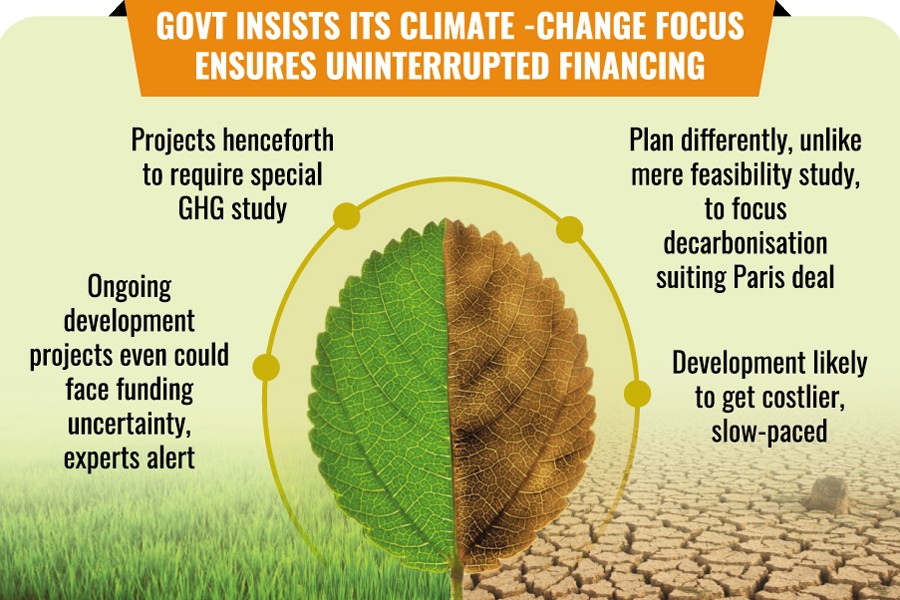 GOVT INSISTS ITS CLIMATE -CHANGE FOCUS ENSURES UNINTERRUPTED FINANCING

Projects henceforth to require special GHG study

Ongoing development projects even could face funding uncertainty, experts alert

Plan differently, unlike mere feasibility study, to focus decarbonisation suiting Paris deal

Development likely to get costlier, slow-paced